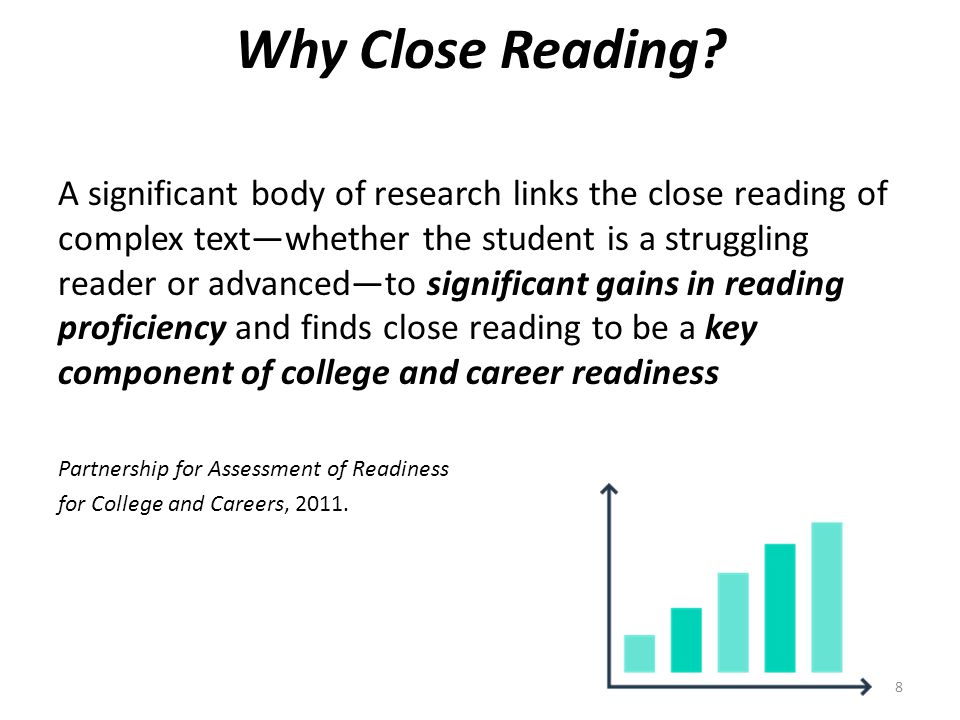 Why Close Reading?

A significant body of research links the close reading of complex text—whether the student is a struggling reader or advanced—to significant gains in reading proficiency and finds close reading to be a key component of college and career readiness

Partnership for Assessment of Readiness for College and Careers, 2011.

8